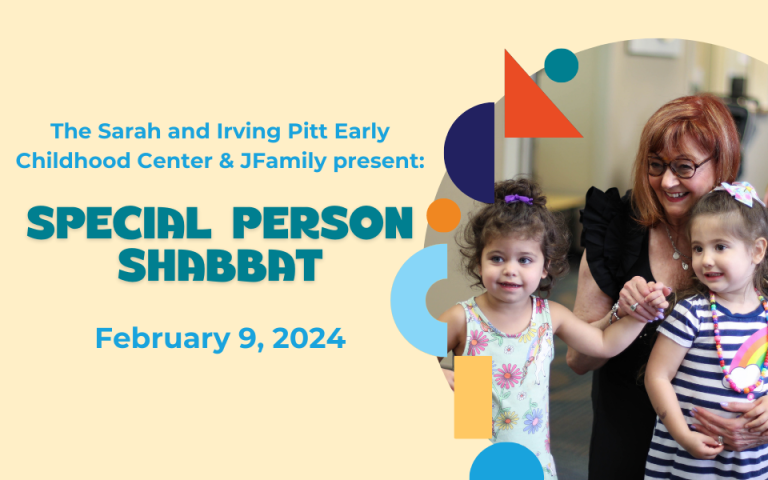 The Sarah and Irving Pitt Early Childhood Center & JFamily present:

SPECIAL PERSON SHABBAT

February 9, 2024